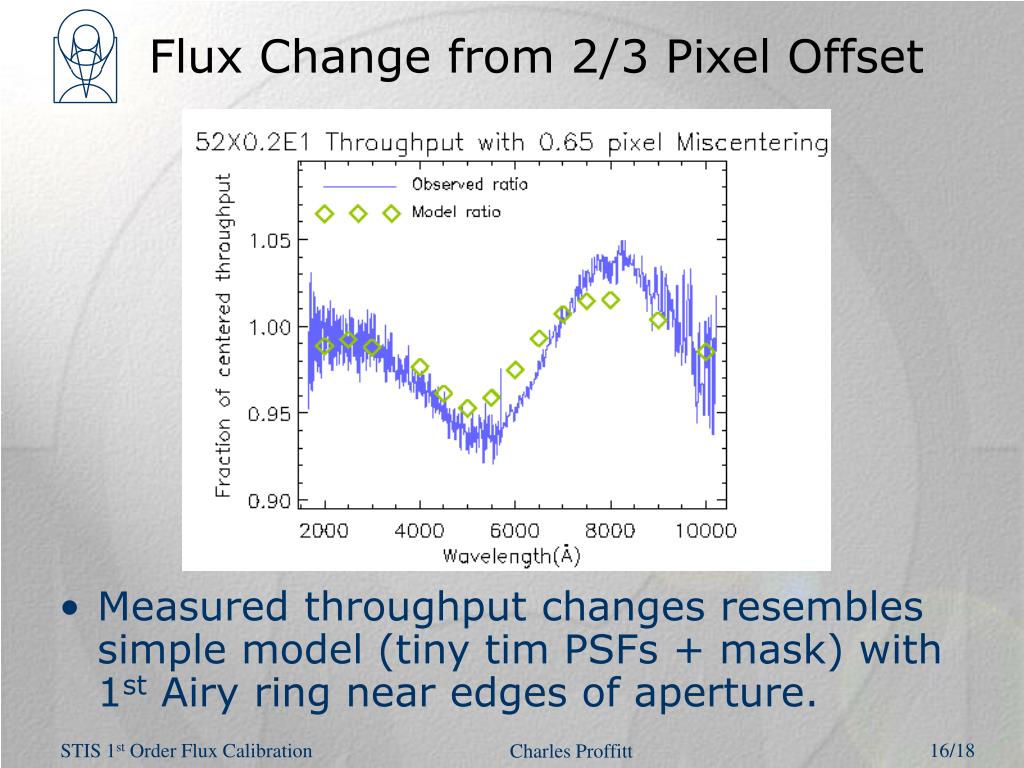 Flux Change from 2/3 Pixel Offset

52X0.2E1 Throughput with 0.65 pixel Miscentering

Observed ratio
Model ratio

Fraction of centered throughput

1.05
1.00
0.95
0.90

2000 4000 6000 8000 10000
Wavelength(Å)

• Measured throughput changes resembles simple model (tiny tim PSFs + mask) with 1$^{st}$ Airy ring near edges of aperture.

STIS 1$^{st}$ Order Flux Calibration
Charles Proffitt
16/18